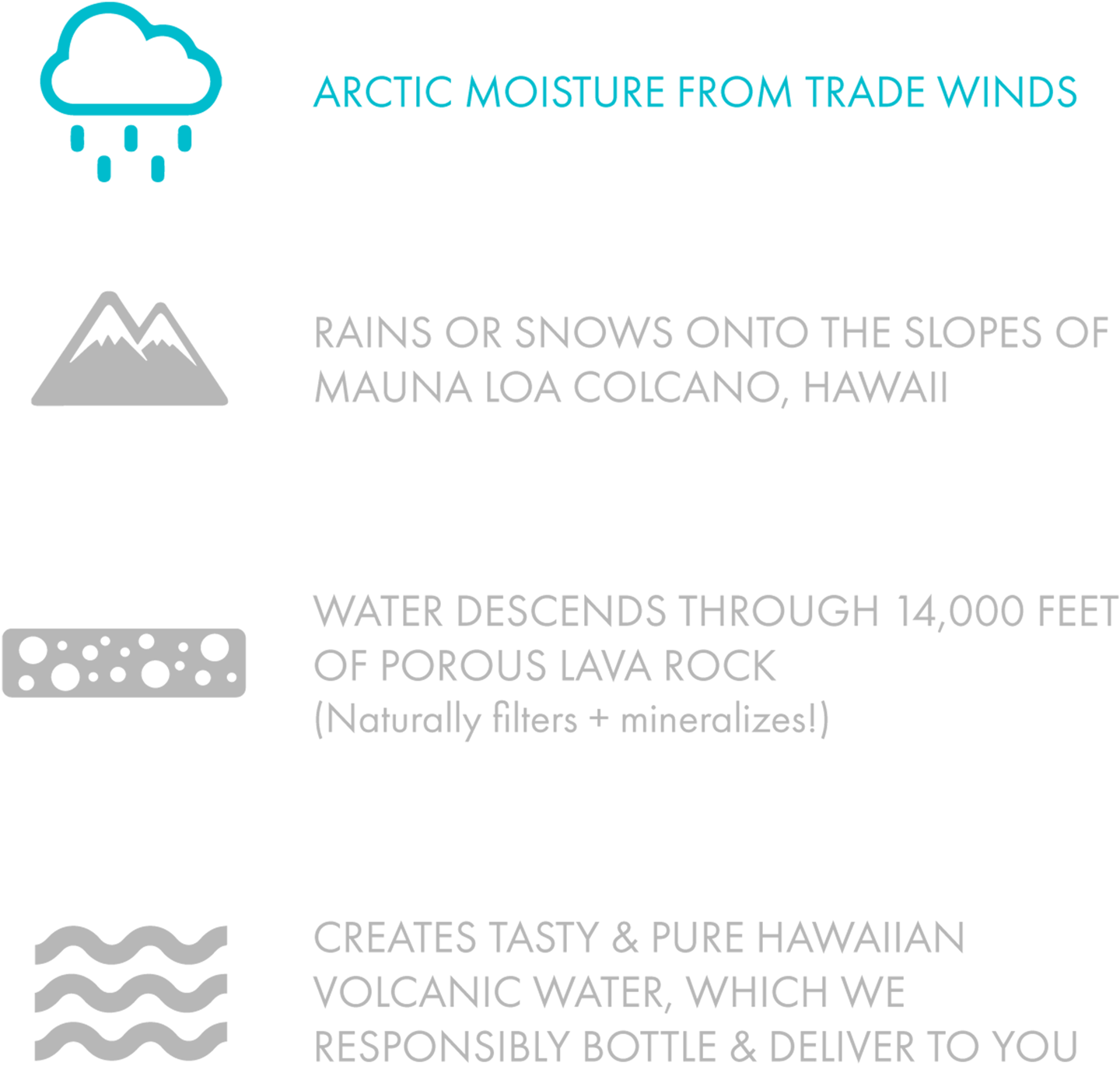 ARCTIC MOISTURE FROM TRADE WINDS

RAINS OR SNOWS ONTO THE SLOPES OF MAUNA LOA COLCANO, HAWAII

WATER DESCENDS THROUGH 14,000 FEET OF POROUS LAVA ROCK
(Naturally filters + mineralizes!)

CREATES TASTY & PURE HAWAIIAN VOLCANIC WATER, WHICH WE RESPONSIBLY BOTTLE & DELIVER TO YOU